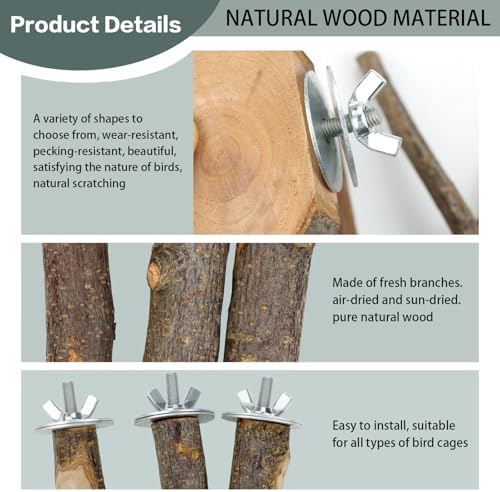 Product Details

NATURAL WOOD MATERIAL

A variety of shapes to choose from, wear-resistant, pecking-resistant, beautiful, satisfying the nature of birds, natural scratching

Made of fresh branches. air-dried and sun-dried. pure natural wood

Easy to install, suitable for all types of bird cages